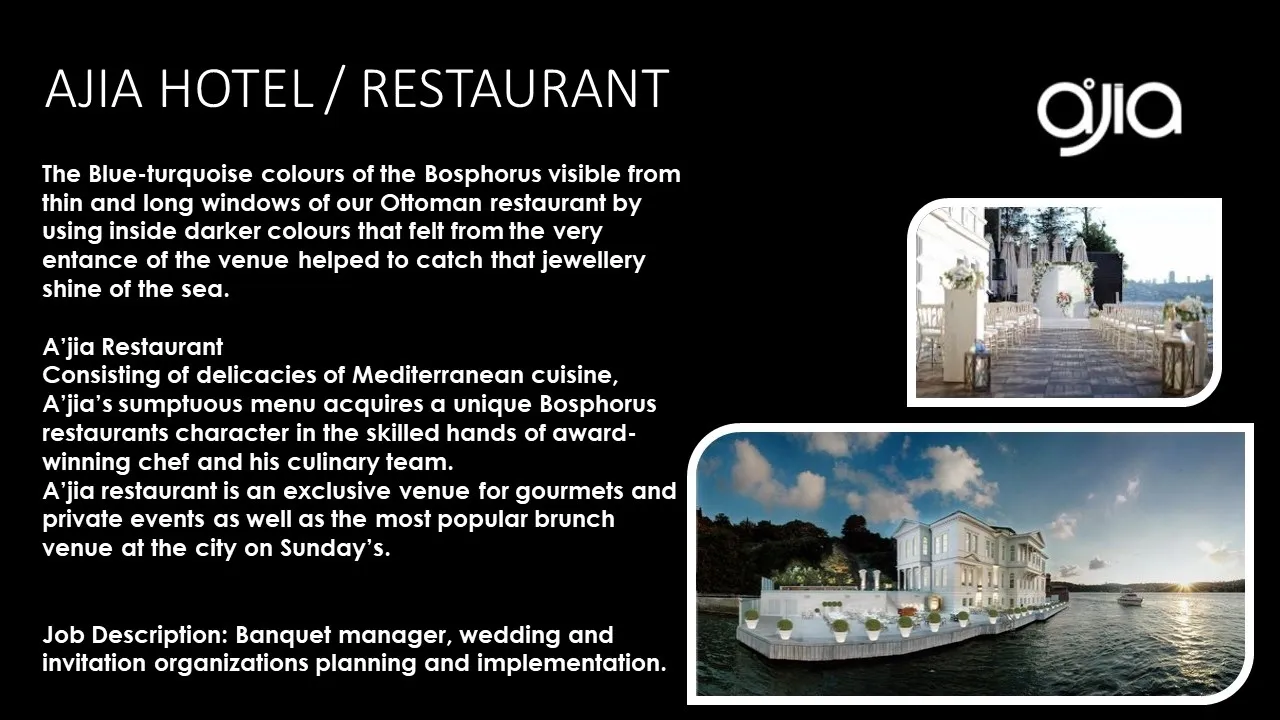 AJIA HOTEL / RESTAURANT

ajia

The Blue-turquoise colours of the Bosphorus visible from thin and long windows of our Ottoman restaurant by using inside darker colours that felt from the very entance of the venue helped to catch that jewellery shine of the sea.

A'jia Restaurant
Consisting of delicacies of Mediterranean cuisine, A'jia's sumptuous menu acquires a unique Bosphorus restaurants character in the skilled hands of award-winning chef and his culinary team.
A'jia restaurant is an exclusive venue for gourmets and private events as well as the most popular brunch venue at the city on Sunday's.

Job Description: Banquet manager, wedding and invitation organizations planning and implementation.